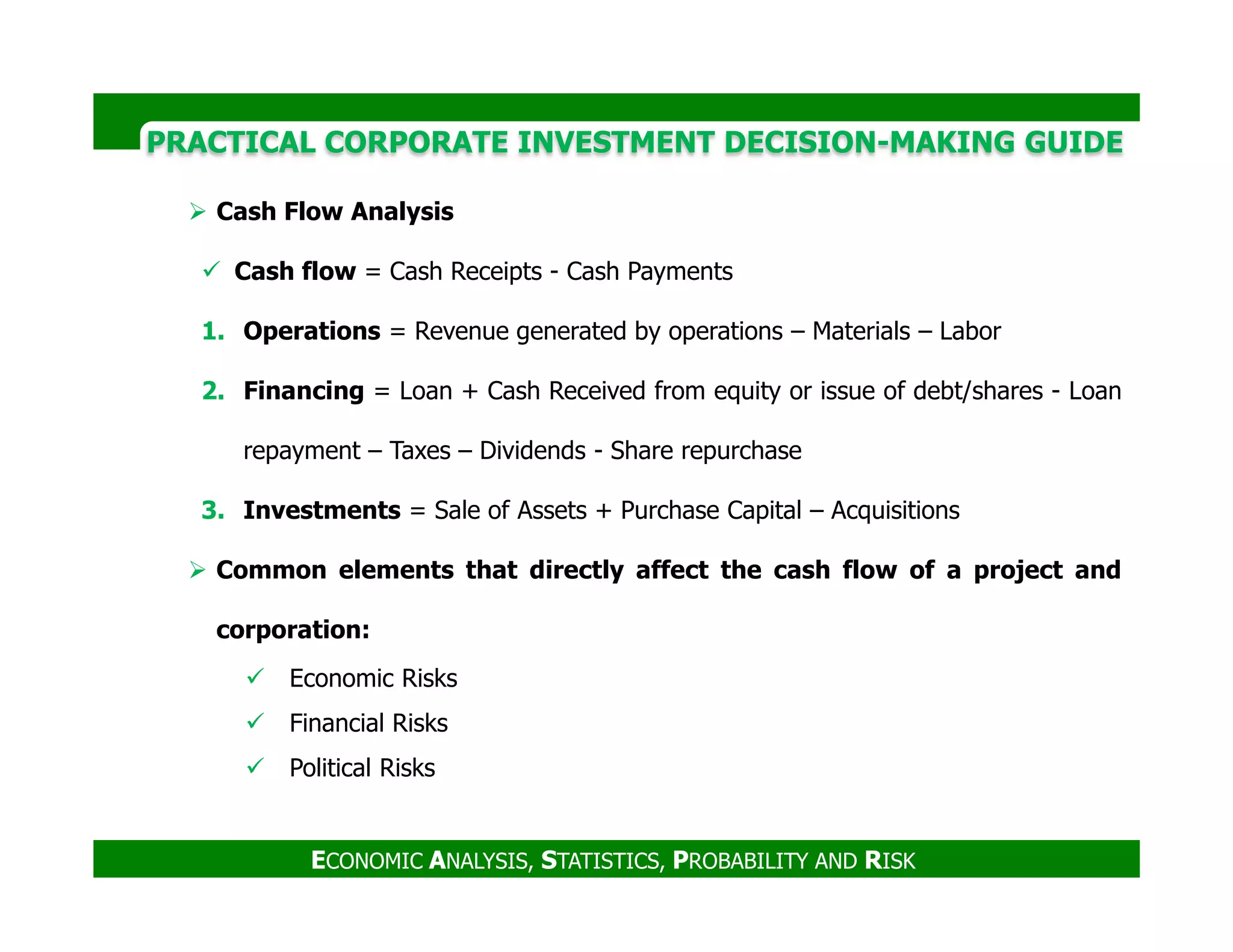 PRACTICAL CORPORATE INVESTMENT DECISION-MAKING GUIDE

➢ Cash Flow Analysis

✓ Cash flow = Cash Receipts - Cash Payments

1. Operations = Revenue generated by operations – Materials – Labor

2. Financing = Loan + Cash Received from equity or issue of debt/shares - Loan repayment – Taxes – Dividends - Share repurchase

3. Investments = Sale of Assets + Purchase Capital – Acquisitions

➢ Common elements that directly affect the cash flow of a project and corporation:

✓ Economic Risks

✓ Financial Risks

✓ Political Risks

ECONOMIC ANALYSIS, STATISTICS, PROBABILITY AND RISK